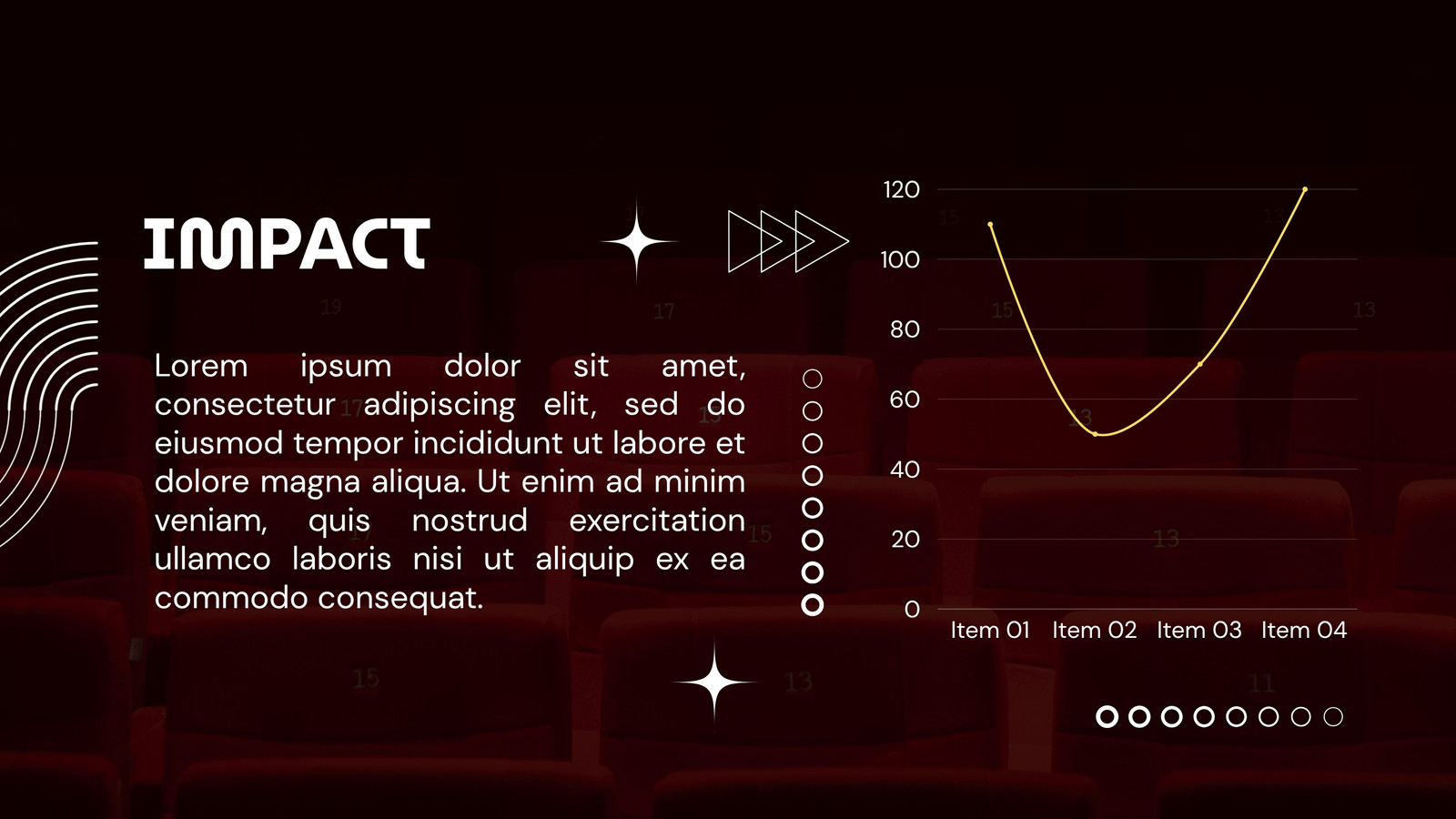 IMPACT

Lorem ipsum dolor sit amet, consectetur adipiscing elit, sed do eiusmod tempor incididunt ut labore et dolore magna aliqua. Ut enim ad minim veniam, quis nostrud exercitation ullamco laboris nisi ut aliquip ex ea commodo consequat.

120
100
80
60
40
20
0
Item 01 Item 02 Item 03 Item 04